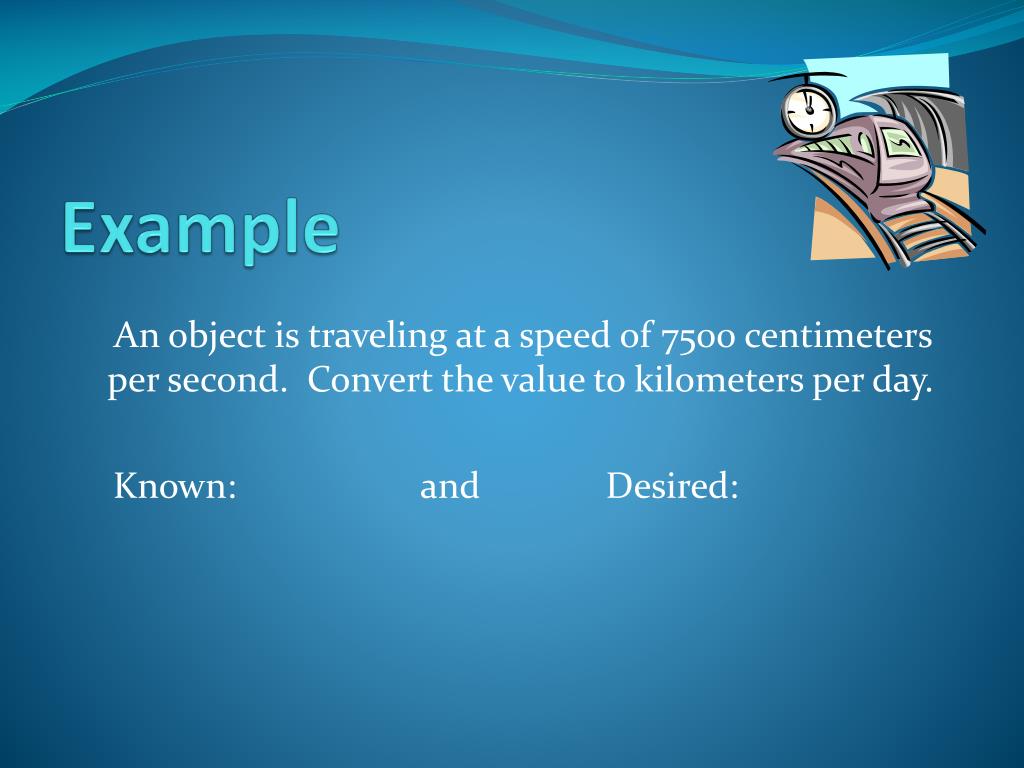 Example

An object is traveling at a speed of 7500 centimeters per second. Convert the value to kilometers per day.

Known: and Desired: